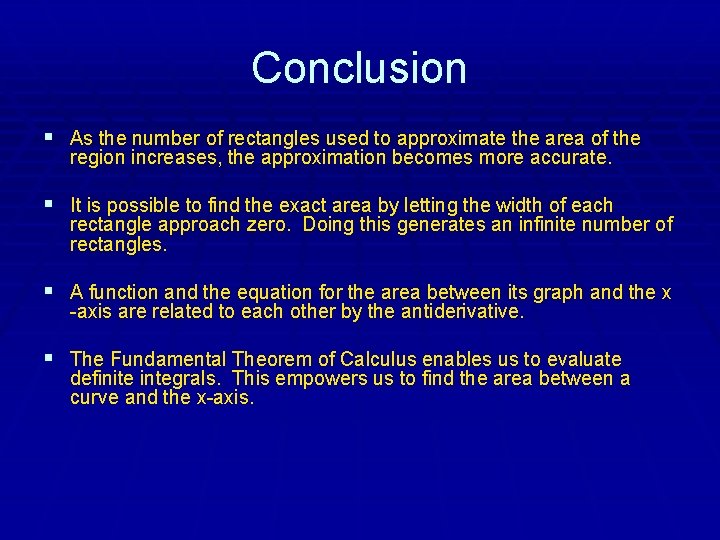 Conclusion

▪ As the number of rectangles used to approximate the area of the region increases, the approximation becomes more accurate.

▪ It is possible to find the exact area by letting the width of each rectangle approach zero.  Doing this generates an infinite number of rectangles.

▪ A function and the equation for the area between its graph and the x -axis are related to each other by the antiderivative.

▪ The Fundamental Theorem of Calculus enables us to evaluate definite integrals.  This empowers us to find the area between a curve and the x-axis.